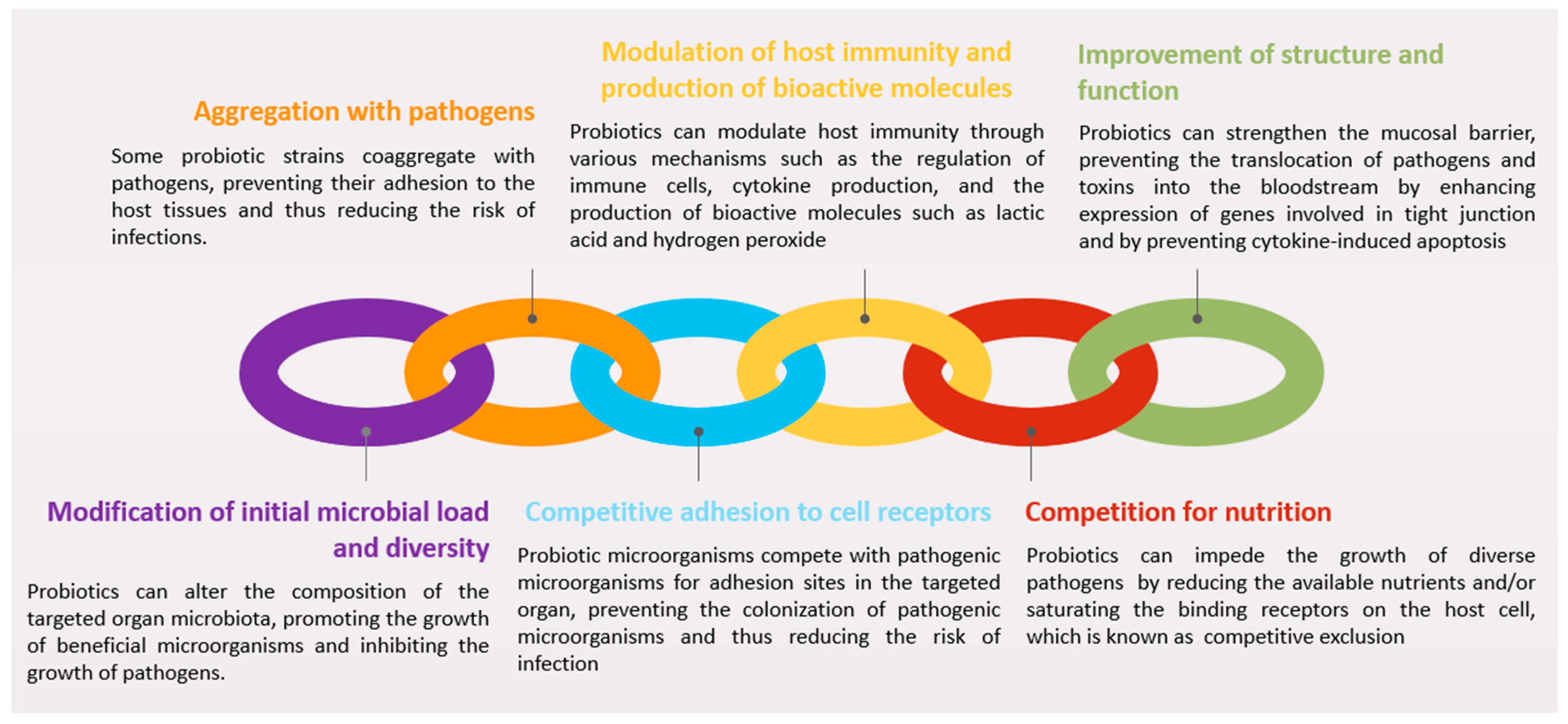 Aggregation with pathogens

Some probiotic strains coaggregate with pathogens, preventing their adhesion to the host tissues and thus reducing the risk of infections.

Modulation of host immunity and production of bioactive molecules

Probiotics can modulate host immunity through various mechanisms such as the regulation of immune cells, cytokine production, and the production of bioactive molecules such as lactic acid and hydrogen peroxide

Improvement of structure and function

Probiotics can strengthen the mucosal barrier, preventing the translocation of pathogens and toxins into the bloodstream by enhancing expression of genes involved in tight junction and by preventing cytokine-induced apoptosis

Modification of initial microbial load and diversity

Probiotics can alter the composition of the targeted organ microbiota, promoting the growth of beneficial microorganisms and inhibiting the growth of pathogens.

Competitive adhesion to cell receptors

Probiotic microorganisms compete with pathogenic microorganisms for adhesion sites in the targeted organ, preventing the colonization of pathogenic microorganisms and thus reducing the risk of infection

Competition for nutrition

Probiotics can impede the growth of diverse pathogens by reducing the available nutrients and/or saturating the binding receptors on the host cell, which is known as competitive exclusion